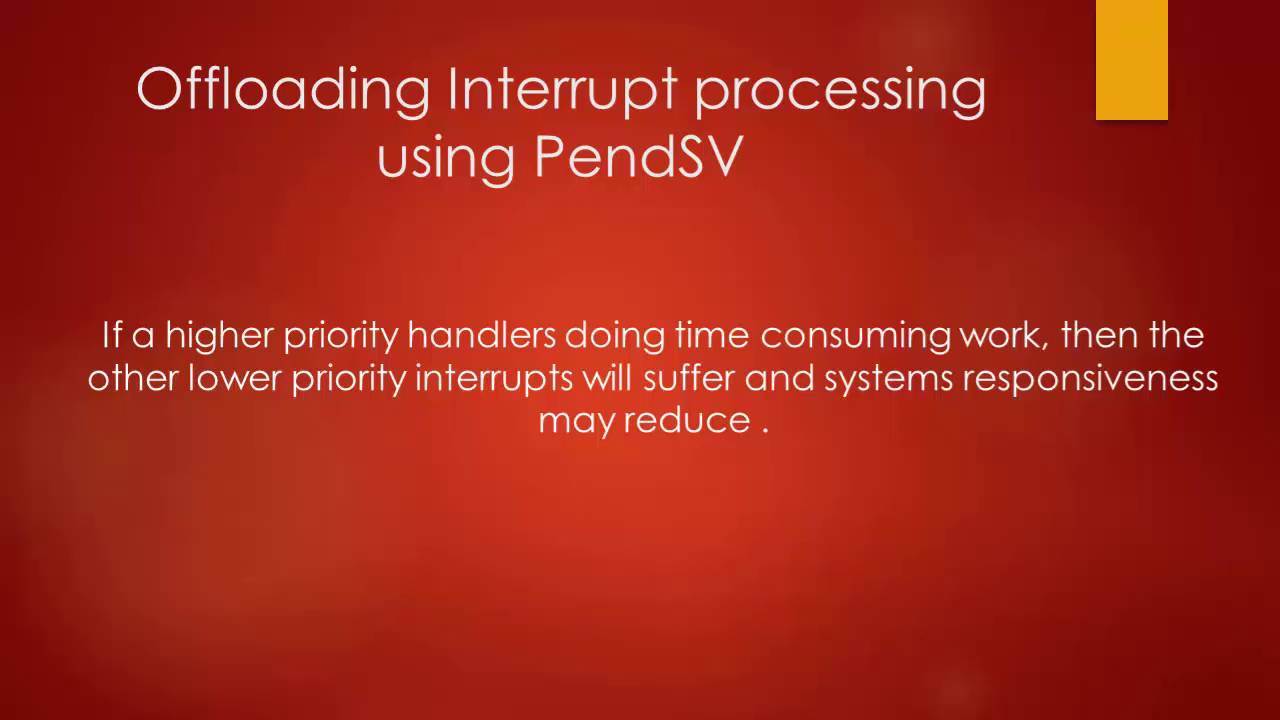 Offloading Interrupt processing using PendSV

If a higher priority handlers doing time consuming work, then the other lower priority interrupts will suffer and systems responsiveness may reduce .